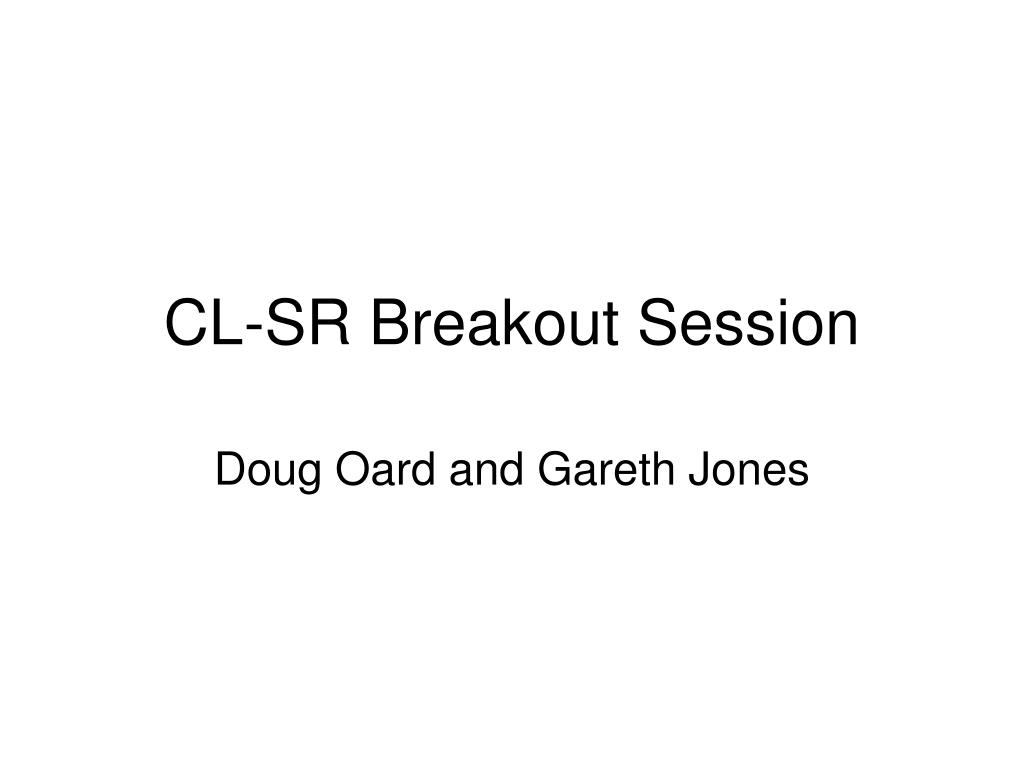 CL-SR Breakout Session

Doug Oard and Gareth Jones